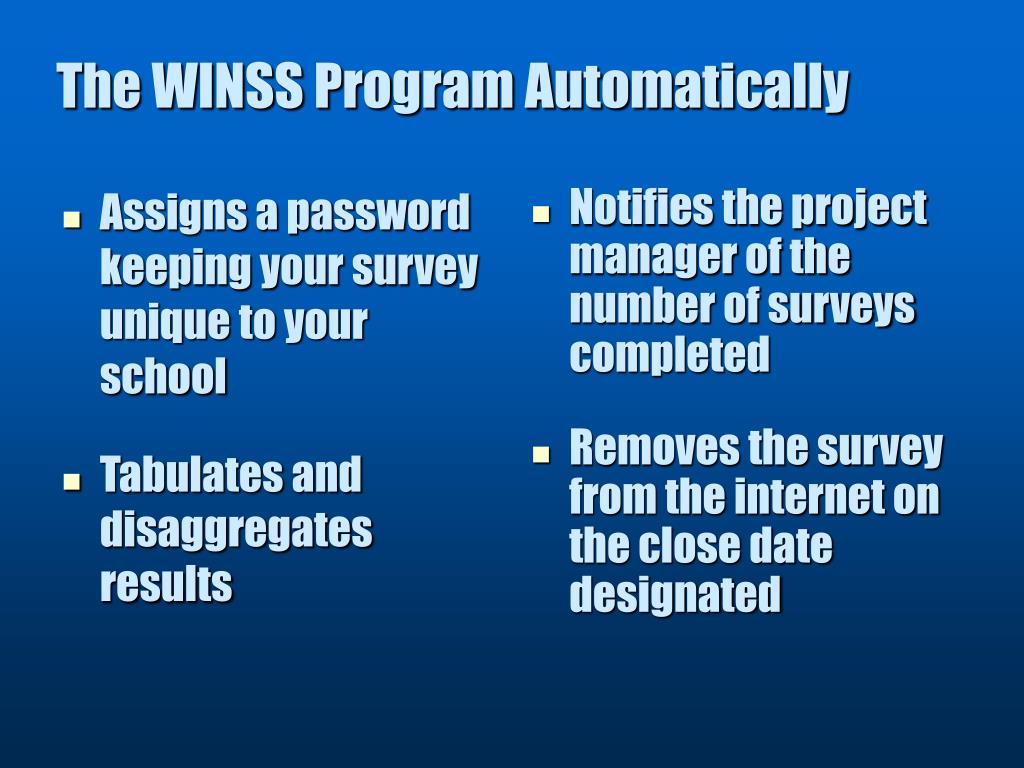 The WINSS Program Automatically

- Assigns a password keeping your survey unique to your school
- Tabulates and disaggregates results

- Notifies the project manager of the number of surveys completed
- Removes the survey from the internet on the close date designated